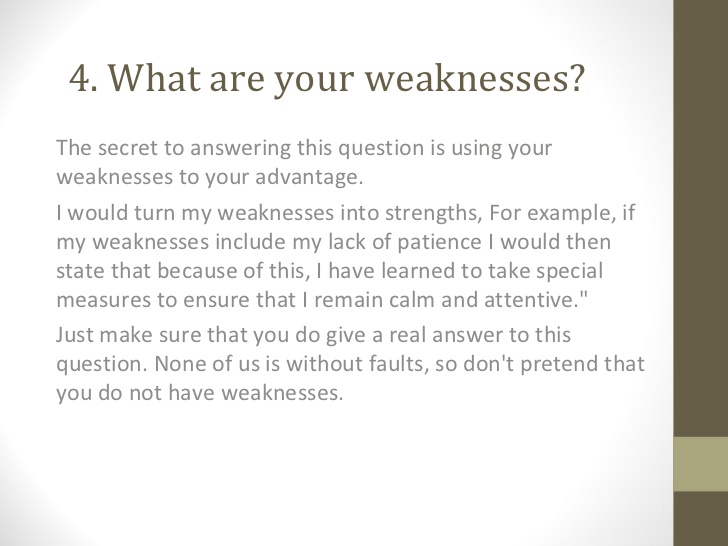 4. What are your weaknesses?

The secret to answering this question is using your weaknesses to your advantage.

I would turn my weaknesses into strengths, For example, if my weaknesses include my lack of patience I would then state that because of this, I have learned to take special measures to ensure that I remain calm and attentive."

Just make sure that you do give a real answer to this question. None of us is without faults, so don't pretend that you do not have weaknesses.